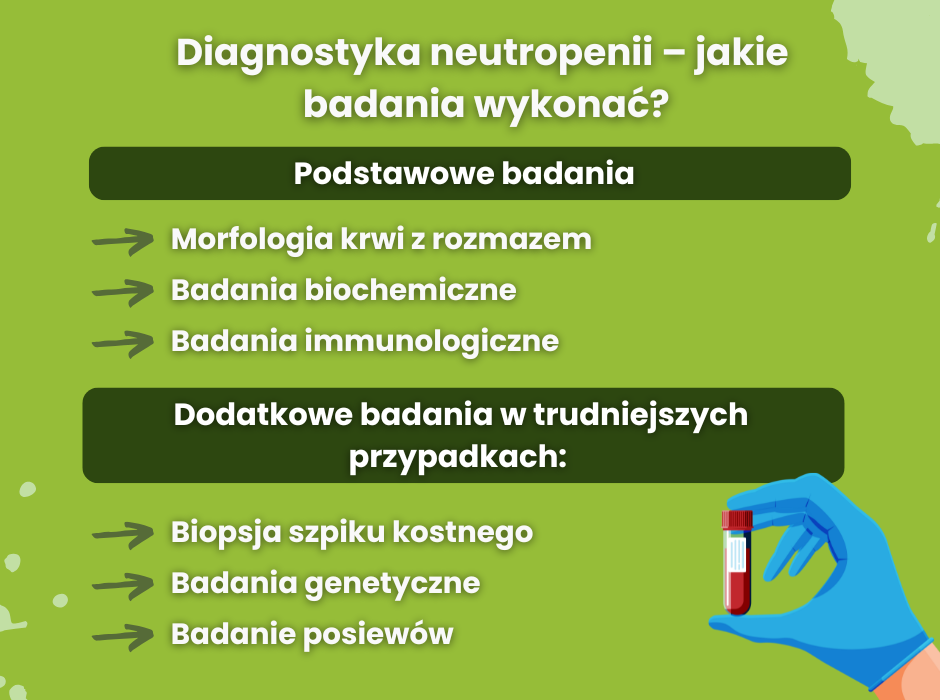 Diagnostyka neutropenii – jakie badania wykonać?

Podstawowe badania

Morfologia krwi z rozmazem
Badania biochemiczne
Badania immunologiczne

Dodatkowe badania w trudniejszych przypadkach:

Biopsja szpiku kostnego
Badania genetyczne
Badanie posiewów